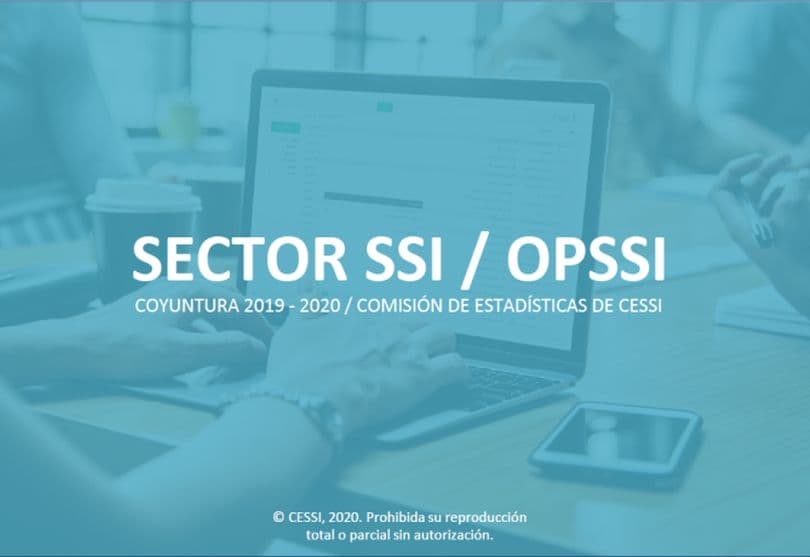 SECTOR SSI / OPSSI

COYUNTURA 2019 - 2020 / COMISIÓN DE ESTADÍSTICAS DE CESSI

© CESSI, 2020. Prohibida su reproducción total o parcial sin autorización.